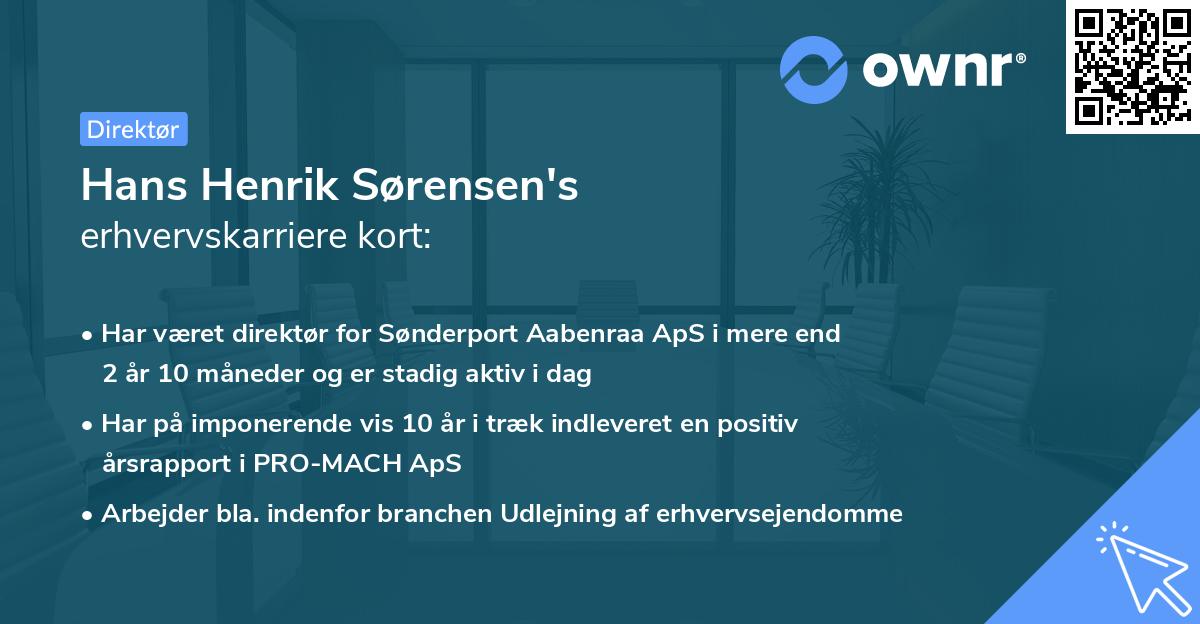 ownr®

Direktør

Hans Henrik Sørensen's
erhvervskarriere kort:

• Har været direktør for Sønderport Aabenraa ApS i mere end 2 år 10 måneder og er stadig aktiv i dag

• Har på imponerende vis 10 år i træk indleveret en positiv årsrapport i PRO-MACH ApS

• Arbejder bla. indenfor branchen Udlejning af erhvervsejendomme